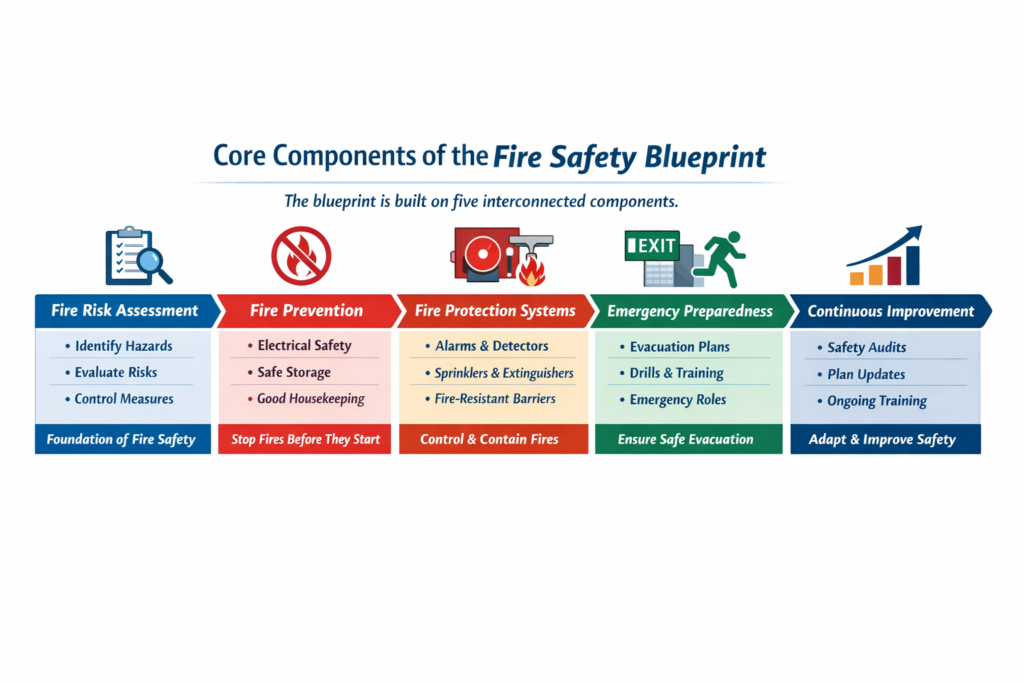 Core Components of the Fire Safety Blueprint

The blueprint is built on five interconnected components.

EXIT

Fire Risk Assessment
• Identify Hazards
• Evaluate Risks
• Control Measures
Foundation of Fire Safety

Fire Prevention
• Electrical Safety
• Safe Storage
• Good Housekeeping
Stop Fires Before They Start

Fire Protection Systems
• Alarms & Detectors
• Sprinklers & Extinguishers
• Fire-Resistant Barriers
Control & Contain Fires

Emergency Preparedness
• Evacuation Plans
• Drills & Training
• Emergency Roles
Ensure Safe Evacuation

Continuous Improvement
• Safety Audits
• Plan Updates
• Ongoing Training
Adapt & Improve Safety